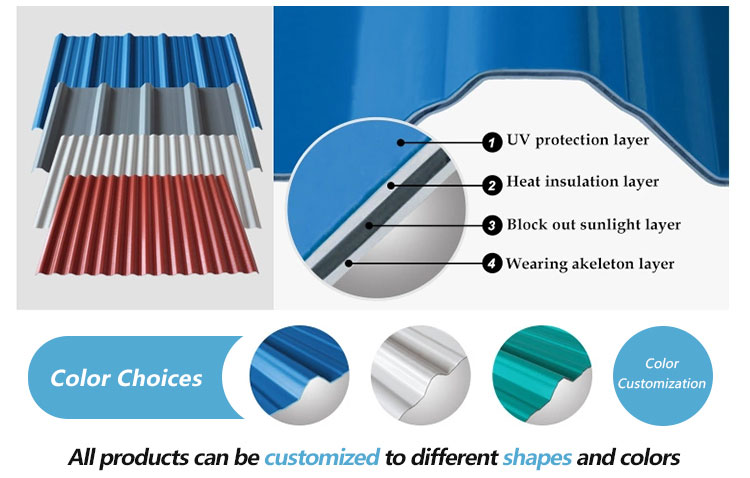 1 UV protection layer
2 Heat insulation layer
3 Block out sunlight layer
4 Wearing akeleton layer

Color Choices

Color Customization

All products can be customized to different shapes and colors